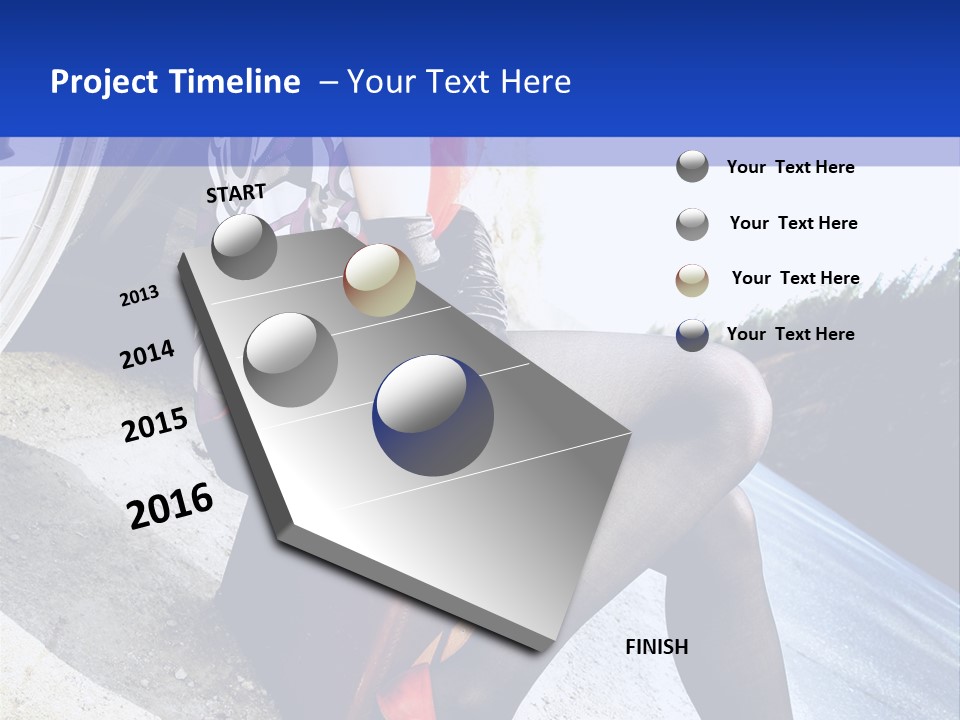 Project Timeline – Your Text Here

START

2013

2014

2015

2016

FINISH

Your Text Here

Your Text Here

Your Text Here

Your Text Here